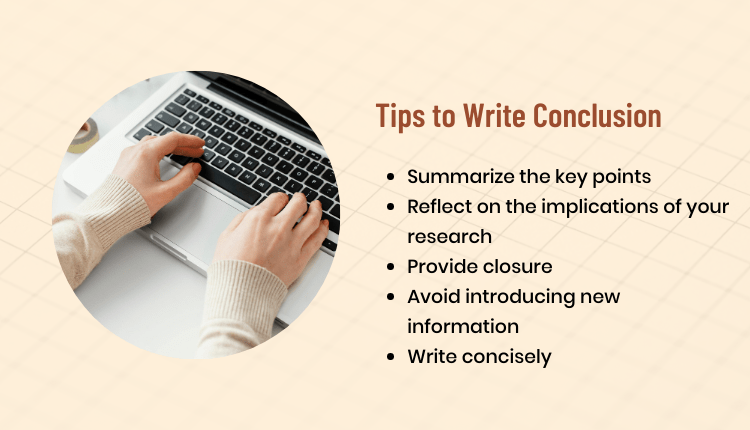 Tips to Write Conclusion

- Summarize the key points
- Reflect on the implications of your research
- Provide closure
- Avoid introducing new information
- Write concisely